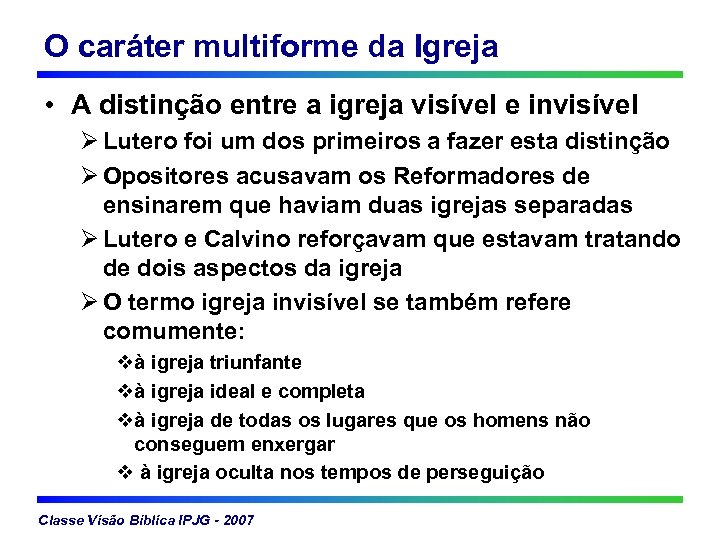 O caráter multiforme da Igreja

• A distinção entre a igreja visível e invisível

➢ Lutero foi um dos primeiros a fazer esta distinção

➢ Opositores acusavam os Reformadores de ensinarem que haviam duas igrejas separadas

➢ Lutero e Calvino reforçavam que estavam tratando de dois aspectos da igreja

➢ O termo igreja invisível se também refere comumente:

❖ à igreja triunfante

❖ à igreja ideal e completa

❖ à igreja de todas os lugares que os homens não conseguem enxergar

❖ à igreja oculta nos tempos de perseguição

Classe Visão Bíblica IPJG - 2007